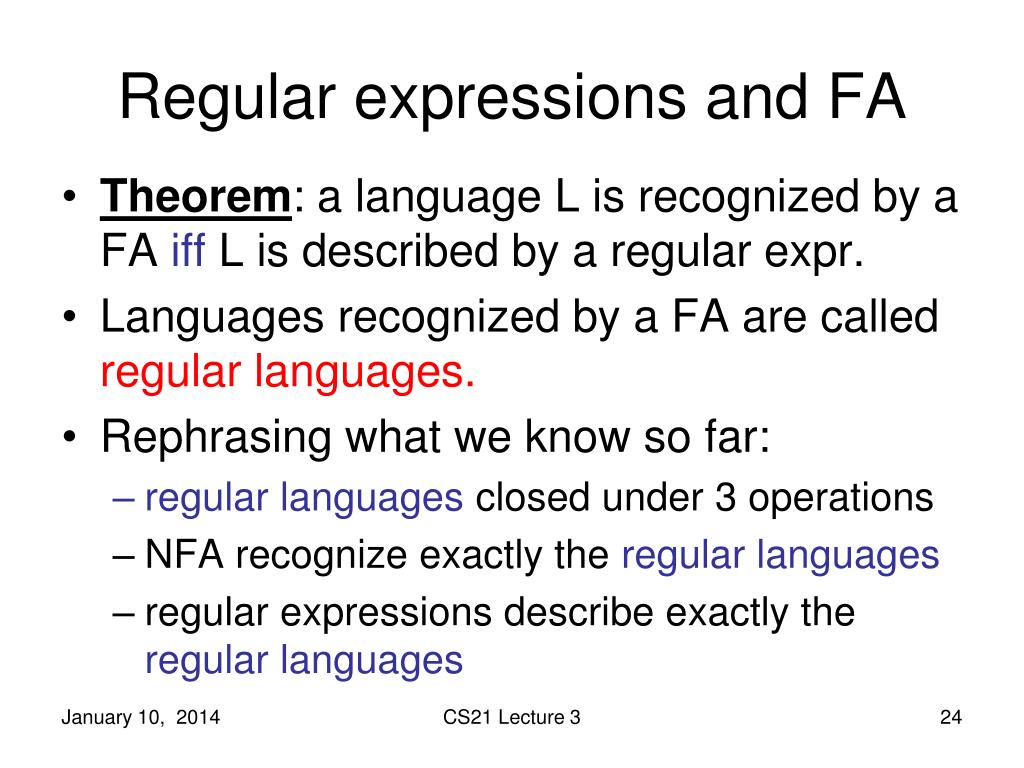 Regular expressions and FA

• Theorem: a language L is recognized by a FA iff L is described by a regular expr.
• Languages recognized by a FA are called regular languages.
• Rephrasing what we know so far:
– regular languages closed under 3 operations
– NFA recognize exactly the regular languages
– regular expressions describe exactly the regular languages

January 10, 2014 CS21 Lecture 3 24